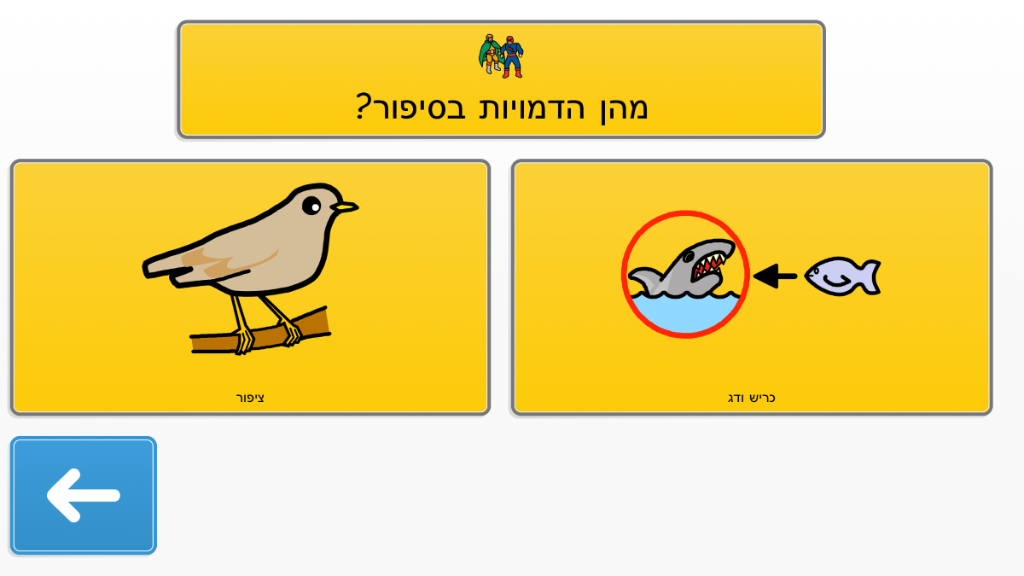 מהן הדמויות בסיפור?

כריש ודג

ציפור